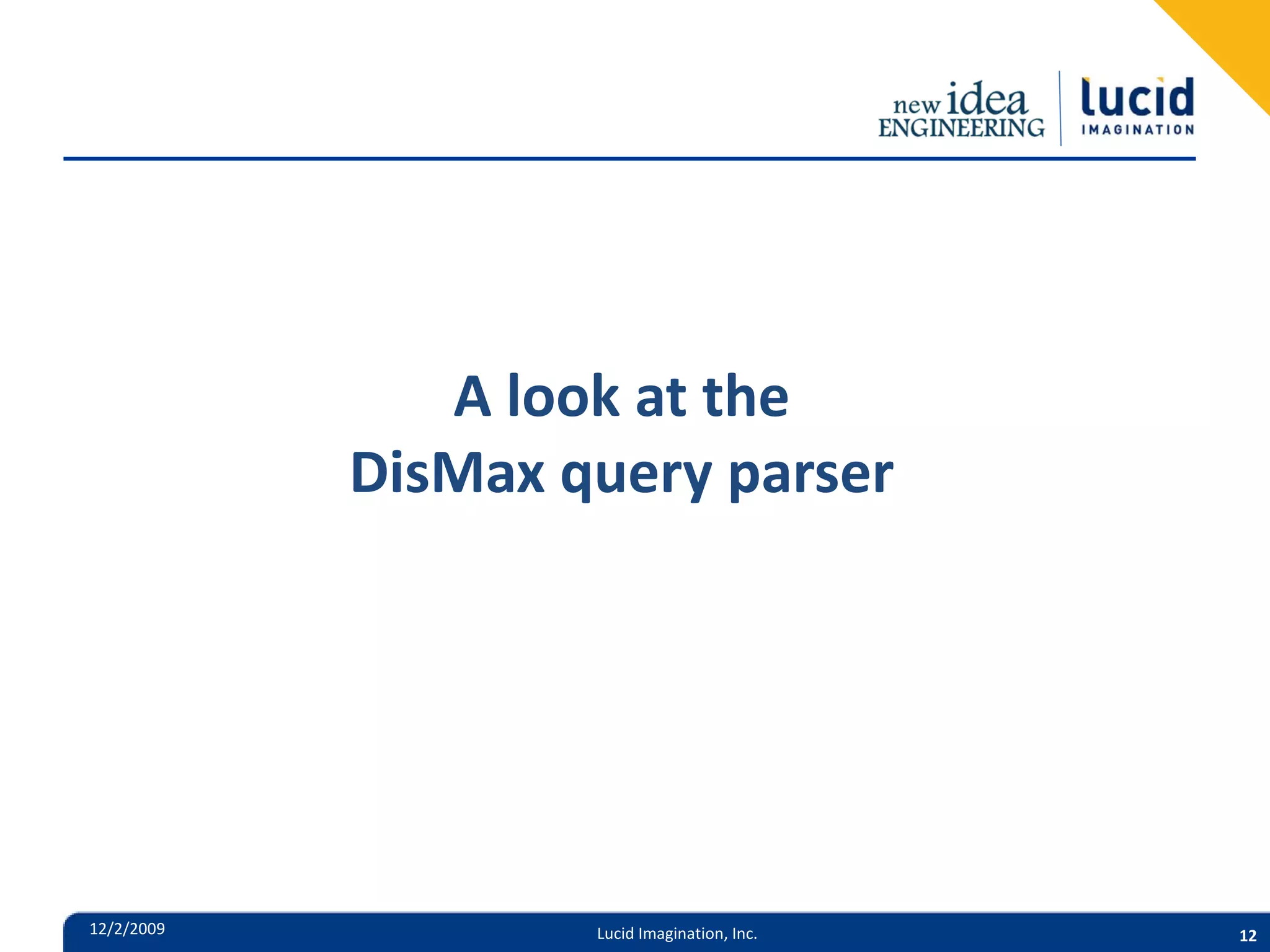 new idea ENGINEERING

lucid IMAGINATION

A look at the DisMax query parser

12/2/2009

Lucid Imagination, Inc.

12